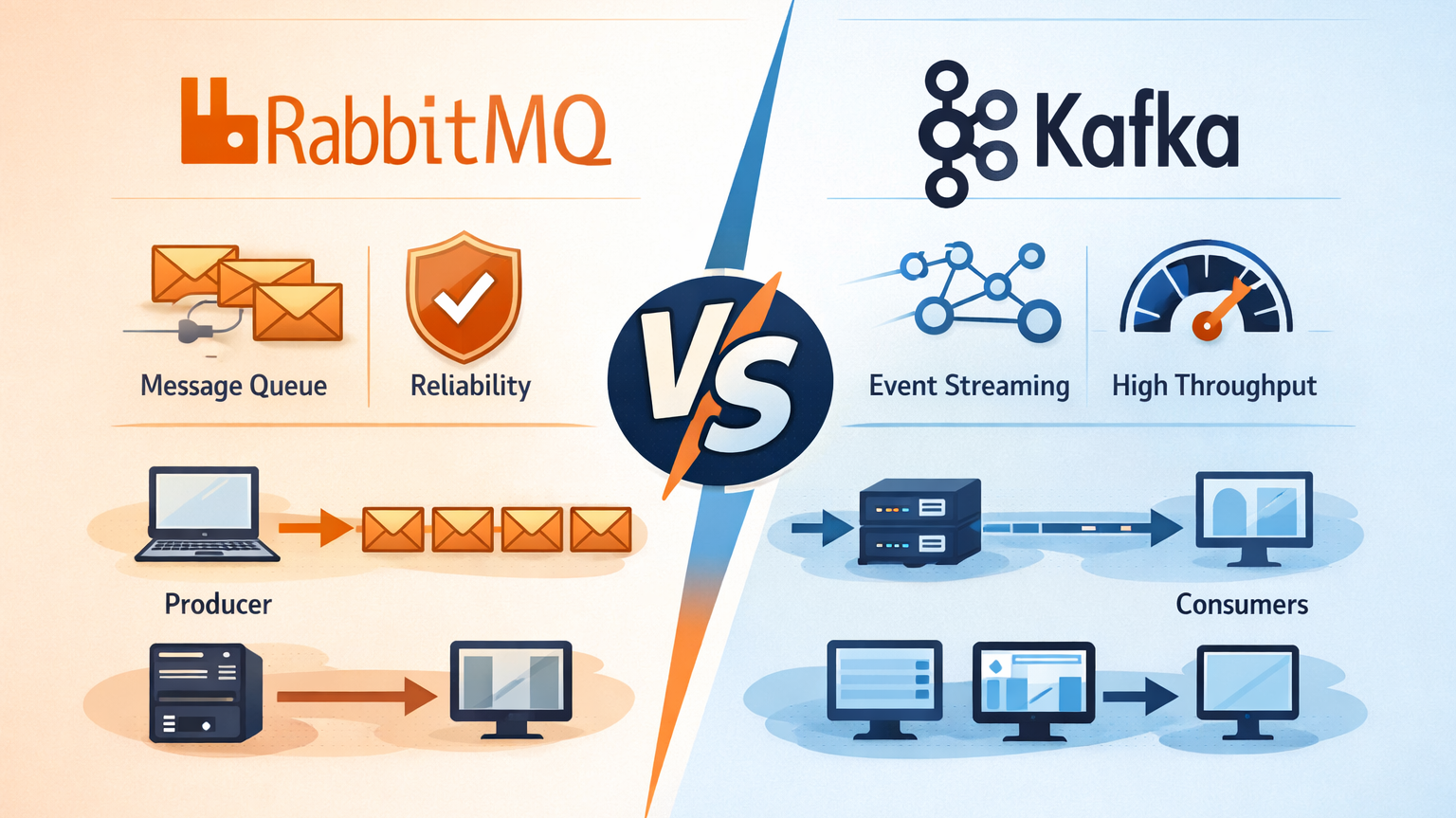 RabbitMQ

Message Queue

Reliability

Producer

VS

Kafka

Event Streaming

High Throughput

Consumers